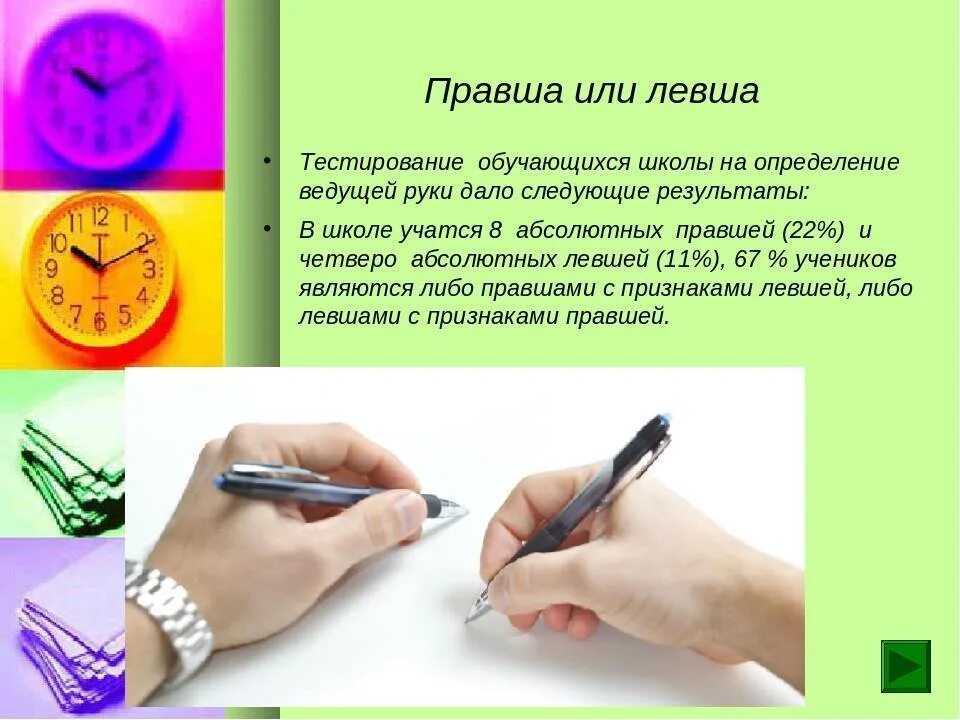 Правша или левша

• Тестирование обучающихся школы на определение ведущей руки дало следующие результаты:

• В школе учатся 8 абсолютных правшей (22%) и четверо абсолютных левшей (11%), 67 % учеников являются либо правшами с признаками левшей, либо левшами с признаками правшей.

12
1
2
3
4
5
6
7
8
9
10
11